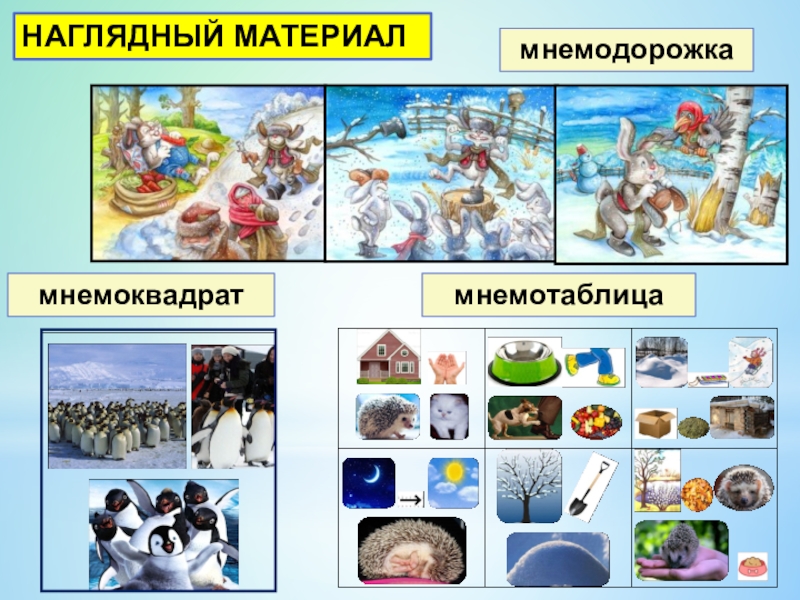 НАГЛЯДНЫЙ МАТЕРИАЛ

мнемодорожка

мнемоквадрат

мнемотаблица